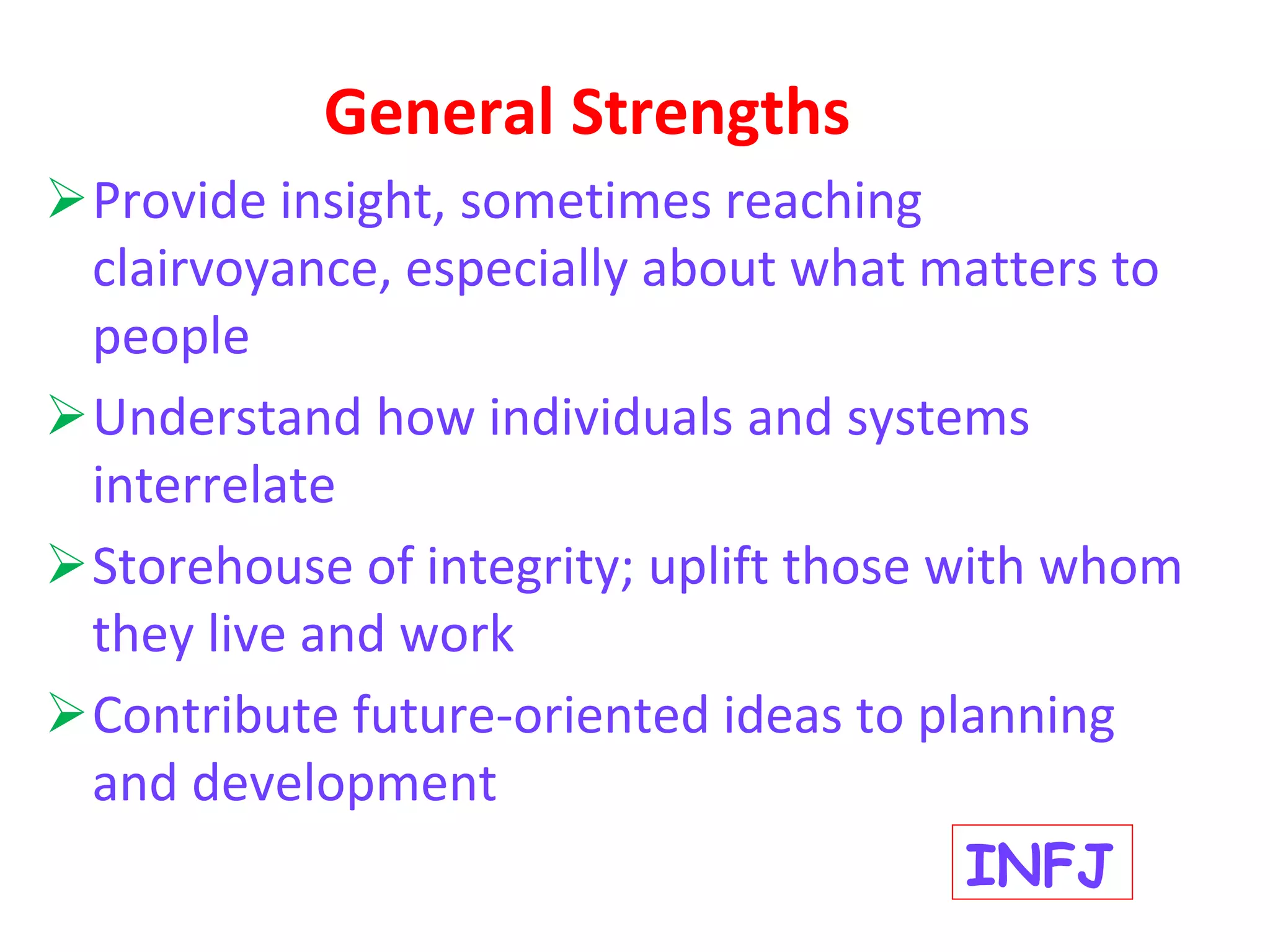 General Strengths

➢ Provide insight, sometimes reaching clairvoyance, especially about what matters to people

➢ Understand how individuals and systems interrelate

➢ Storehouse of integrity; uplift those with whom they live and work

➢ Contribute future-oriented ideas to planning and development

INFJ